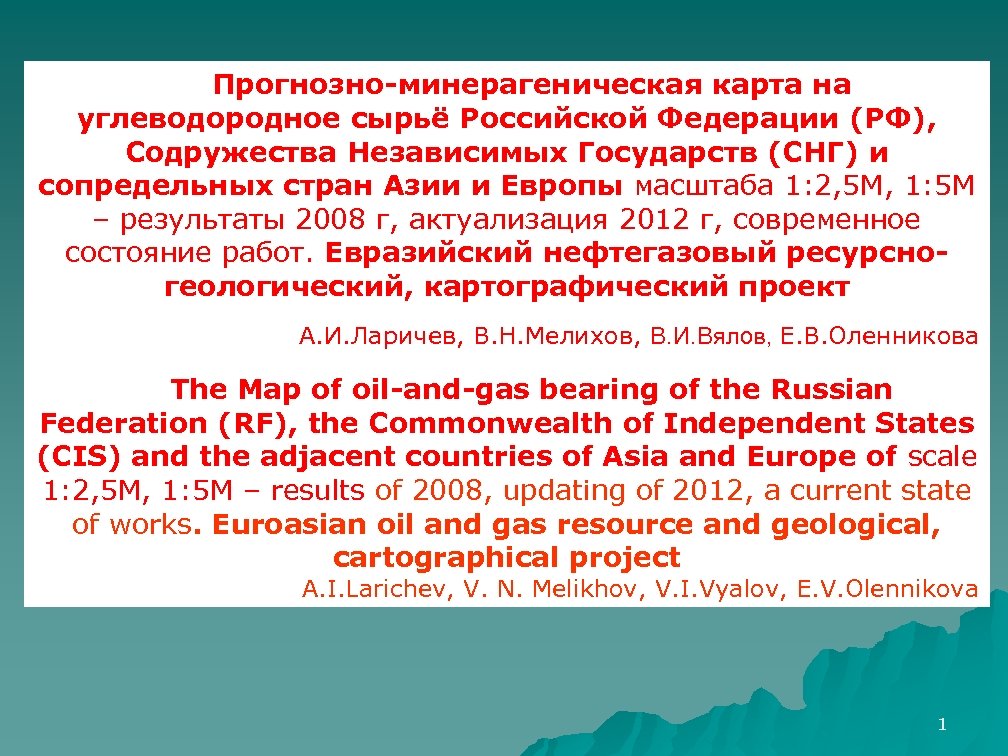 Прогнозно-минерагеническая карта на углеводородное сырьё Российской Федерации (РФ), Содружества Независимых Государств (СНГ) и сопредельных стран Азии и Европы масштаба 1:2,5М, 1:5М – результаты 2008 г, актуализация 2012 г, современное состояние работ. Евразийский нефтегазовый ресурсно-геологический, картографический проект

А.И.Ларичев, В.Н.Мелихов, В.И.Вялов, Е.В.Оленникова

The Map of oil-and-gas bearing of the Russian Federation (RF), the Commonwealth of Independent States (CIS) and the adjacent countries of Asia and Europe of scale 1:2,5M, 1:5M – results of 2008, updating of 2012, a current state of works. Euroasian oil and gas resource and geological, cartographical project

A.I.Larichev, V. N. Melikhov, V.I.Vyalov, E.V.Olennikova

1